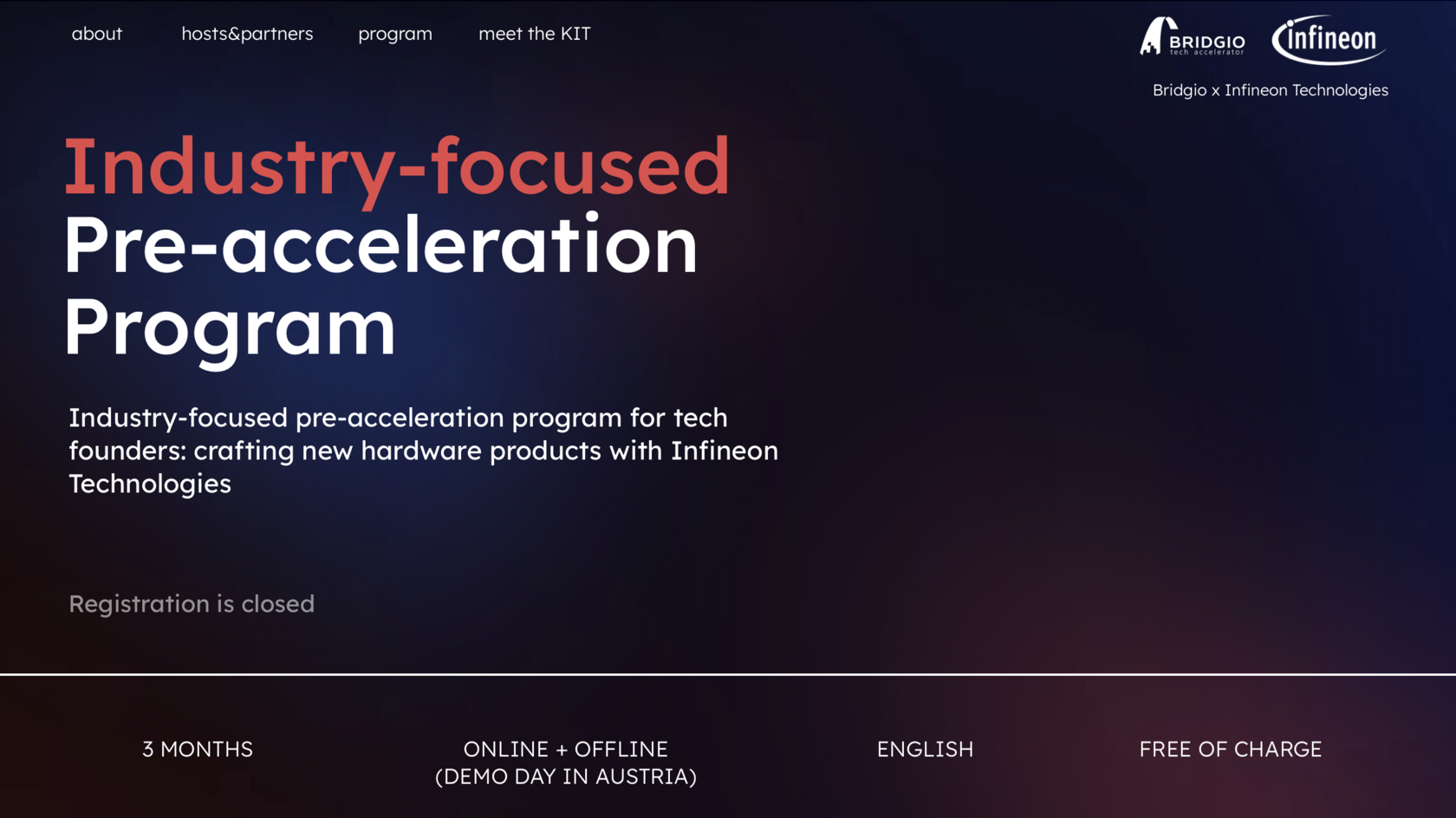 about hosts&partners program meet the KIT

BRIDGIO tech accelerator infineon

Bridgio x Infineon Technologies

Industry-focused Pre-acceleration Program

Industry-focused pre-acceleration program for tech founders: crafting new hardware products with Infineon Technologies

Registration is closed

3 MONTHS

ONLINE + OFFLINE (DEMO DAY IN AUSTRIA)

ENGLISH

FREE OF CHARGE